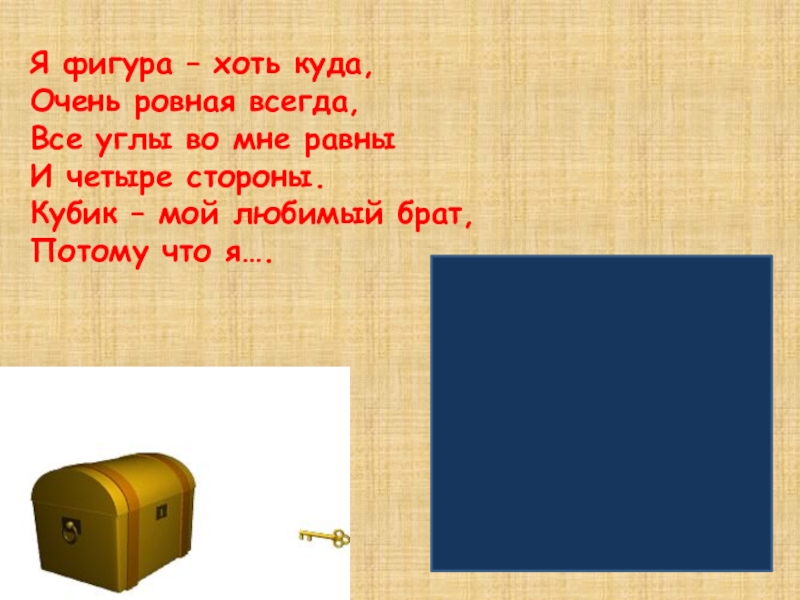 Я фигура – хоть куда,
Очень ровная всегда,
Все углы во мне равны
И четыре стороны.
Кубик – мой любимый брат,
Потому что я….